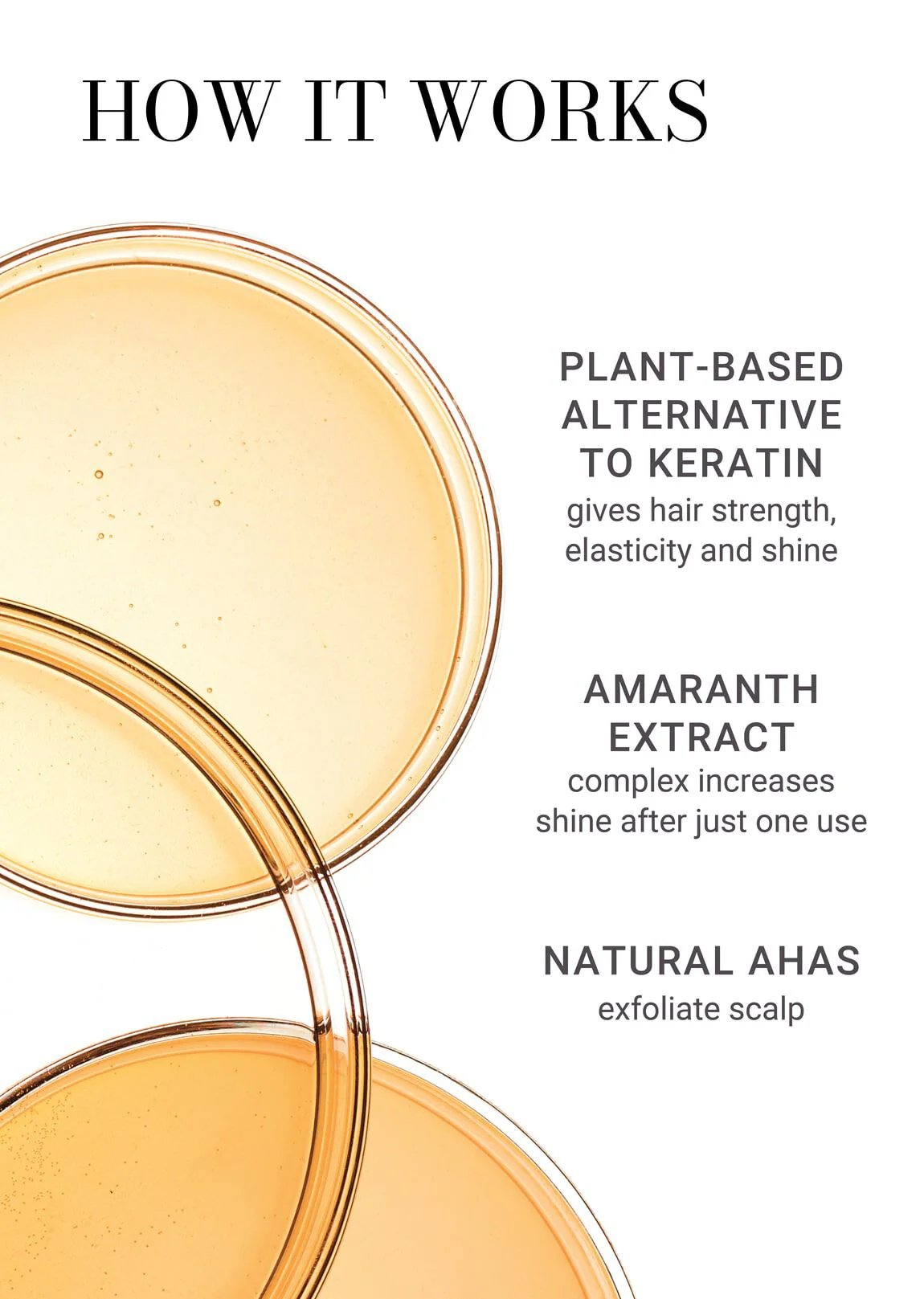 HOW IT WORKS

PLANT-BASED ALTERNATIVE TO KERATIN
gives hair strength, elasticity and shine

AMARANTH EXTRACT
complex increases shine after just one use

NATURAL AHAS
exfoliate scalp